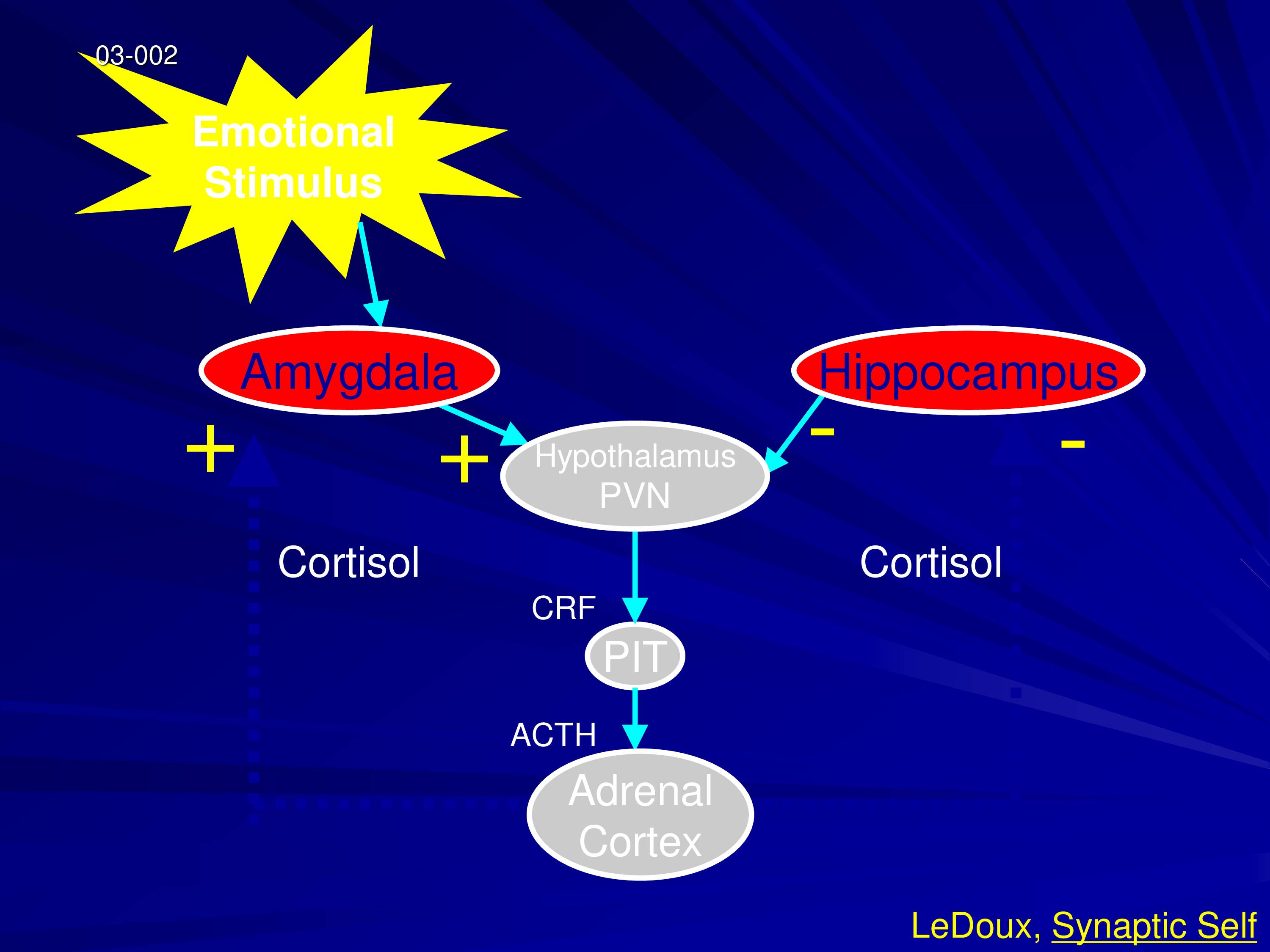 03-002

Emotional Stimulus

Amygdala

Hippocampus

+

+

-

-

Hypothalamus PVN

Cortisol

Cortisol

CRF

PIT

ACTH

Adrenal Cortex

LeDoux, Synaptic Self